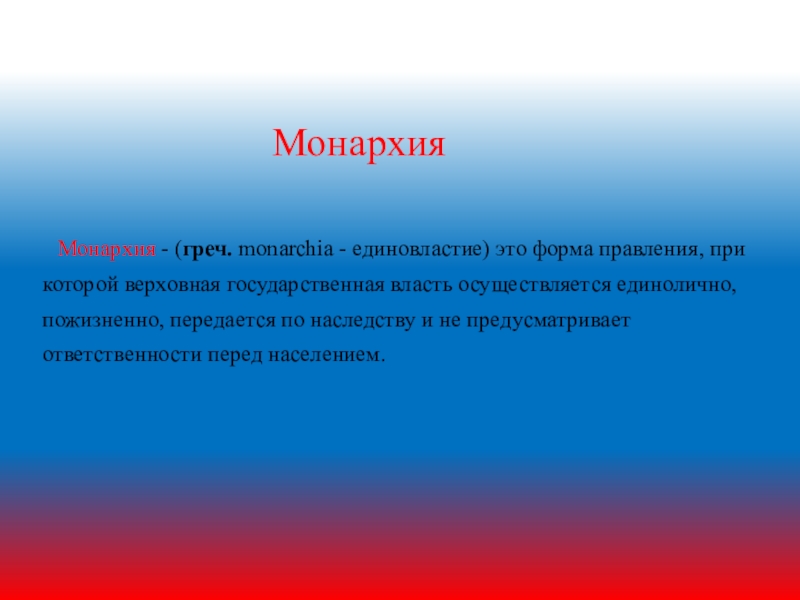 Монархия

Монархия - (греч. monarchia - единовластие) это форма правления, при которой верховная государственная власть осуществляется единолично, пожизненно, передается по наследству и не предусматривает ответственности перед населением.